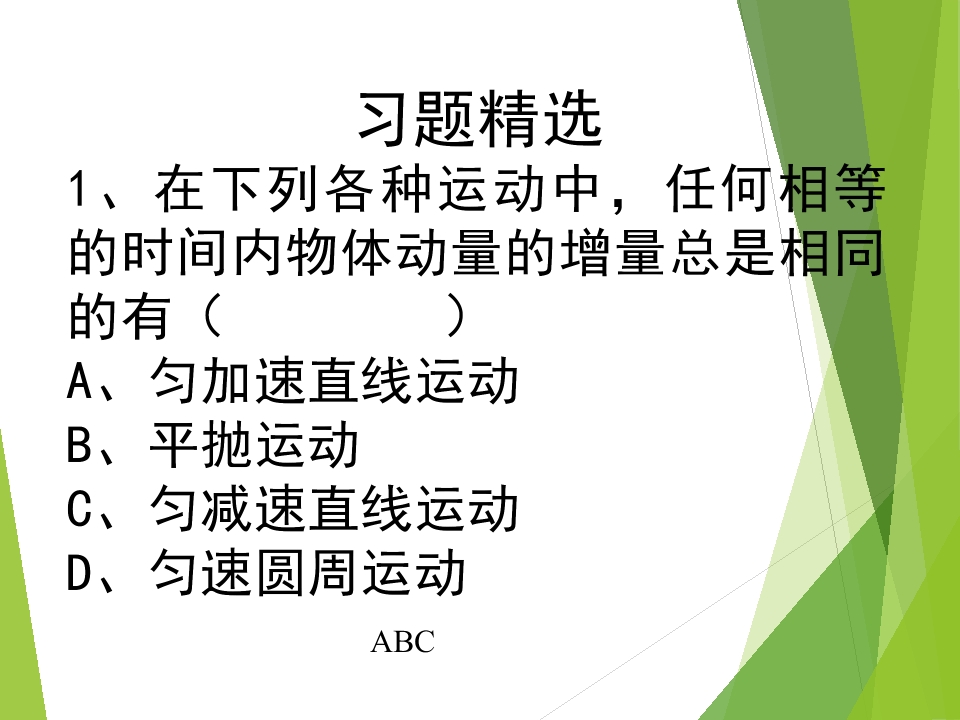 习题精选

1、在下列各种运动中，任何相等的时间内物体动量的增量总是相同的有（　　　　）

A、匀加速直线运动

B、平抛运动

C、匀减速直线运动

D、匀速圆周运动

ABC